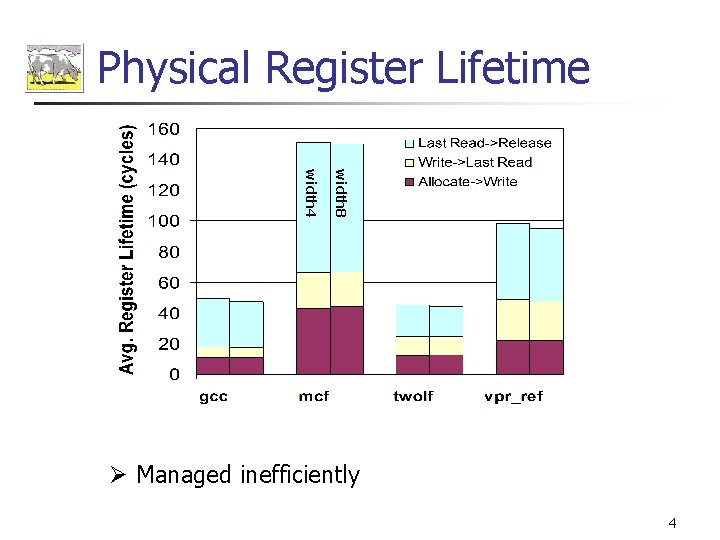 Physical Register Lifetime

Avg. Register Lifetime (cycles)

160
140
120
100
80
60
40
20
0

Last Read->Release
Write->Last Read
Allocate->Write

width4
width8

gcc
mcf
twolf
vpr_ref

➢ Managed inefficiently

4